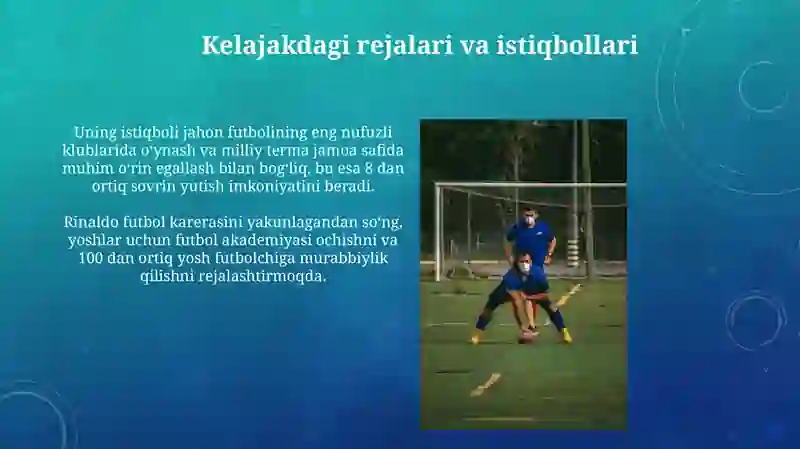 Kelajakdagi rejalari va istiqbollari

Uning istiqboli jahon futbolining eng nufuzli klublarida o'ynash va milliy terma jamoa safida muhim o'rin egallash bilan bog'liq, bu esa 8 dan ortiq sovrin yutish imkoniyatini beradi.

Rinaldo futbol karerasini yakunlagandan so'ng, yoshlar uchun futbol akademiyasi ochishni va 100 dan ortiq yosh futbolchiga murabbiylik qilishni rejalashtirmoqda.